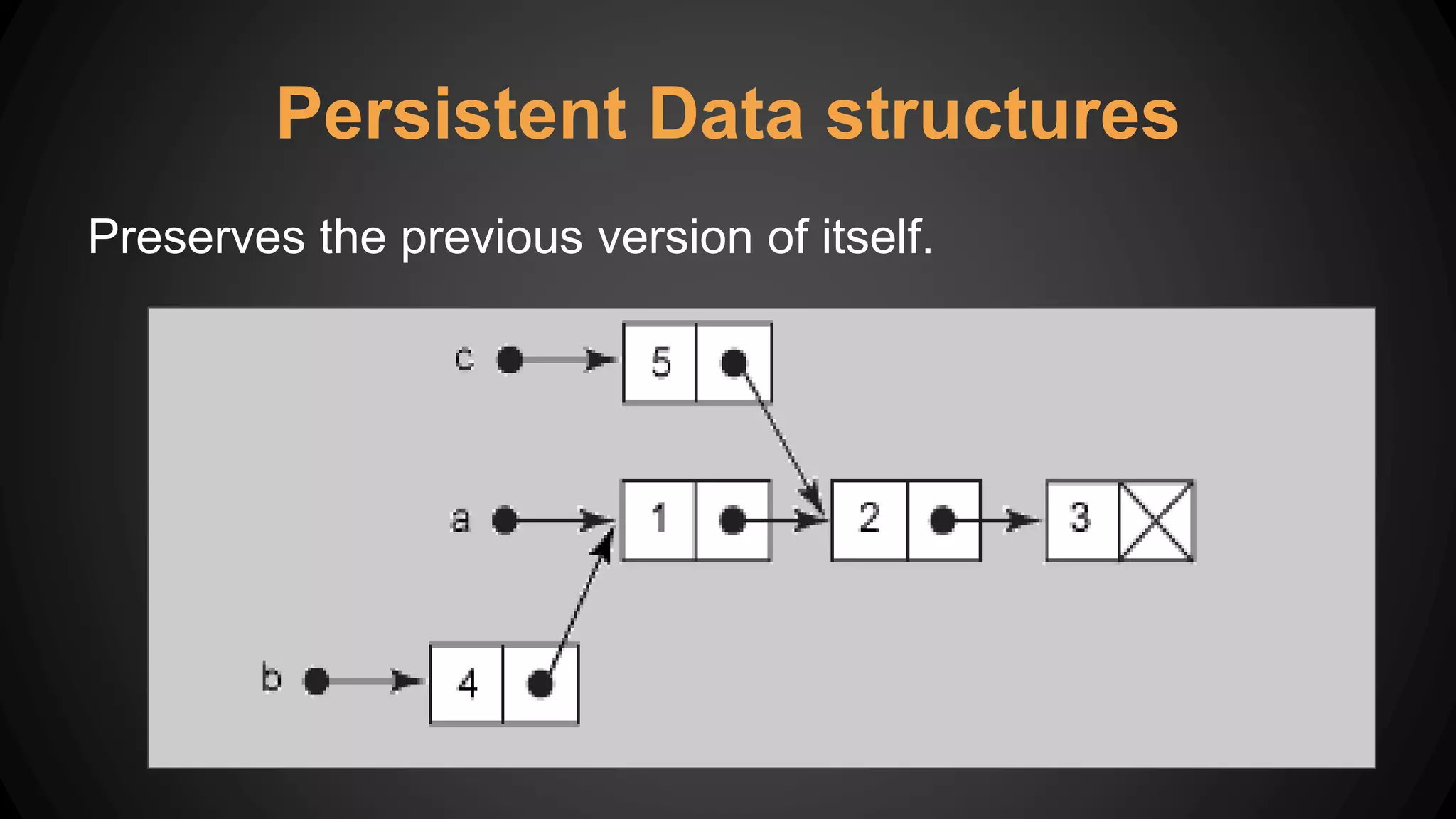 Persistent Data structures

Preserves the previous version of itself.

c 5

a 1 2 3

b 4